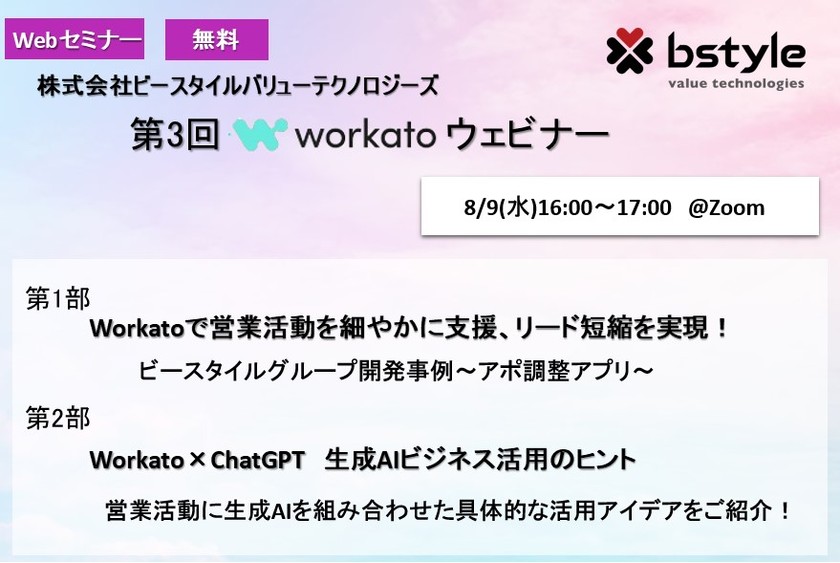 Webセミナー 無料

bstyle
value technologies

株式会社ビースタイルバリューテクノロジーズ

第3回 workato ウェビナー

8/9(水)16:00～17:00 @Zoom

第1部

Workatoで営業活動を細やかに支援、リード短縮を実現！

ビースタイルグループ開発事例～アポ調整アプリ～

第2部

Workato × ChatGPT 生成AIビジネス活用のヒント

営業活動に生成AIを組み合わせた具体的な活用アイデアをご紹介！